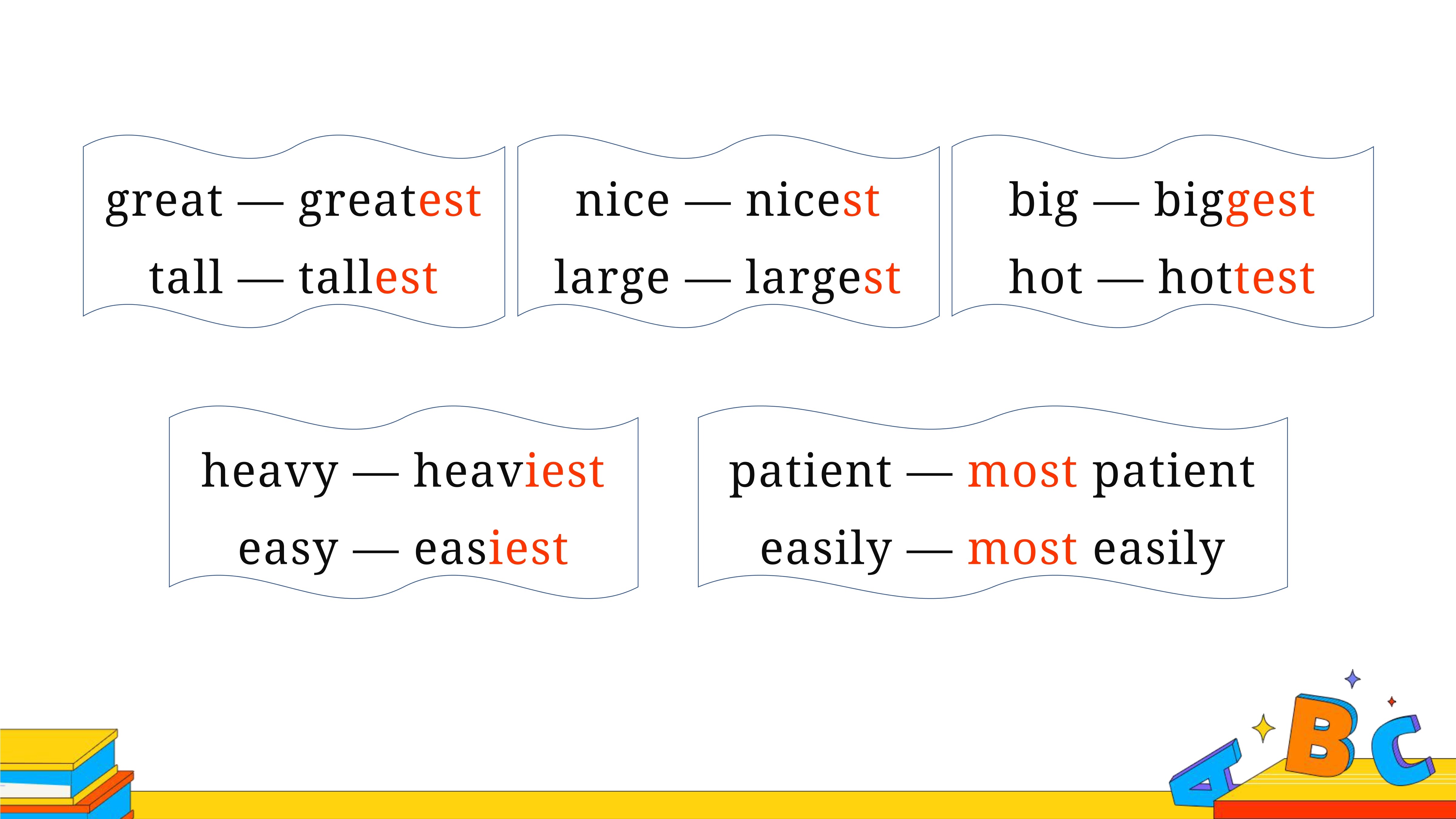 great — greatest
tall — tallest

nice — nicest
large — largest

big — biggest
hot — hottest

heavy — heaviest
easy — easiest

patient — most patient
easily — most easily

A B C